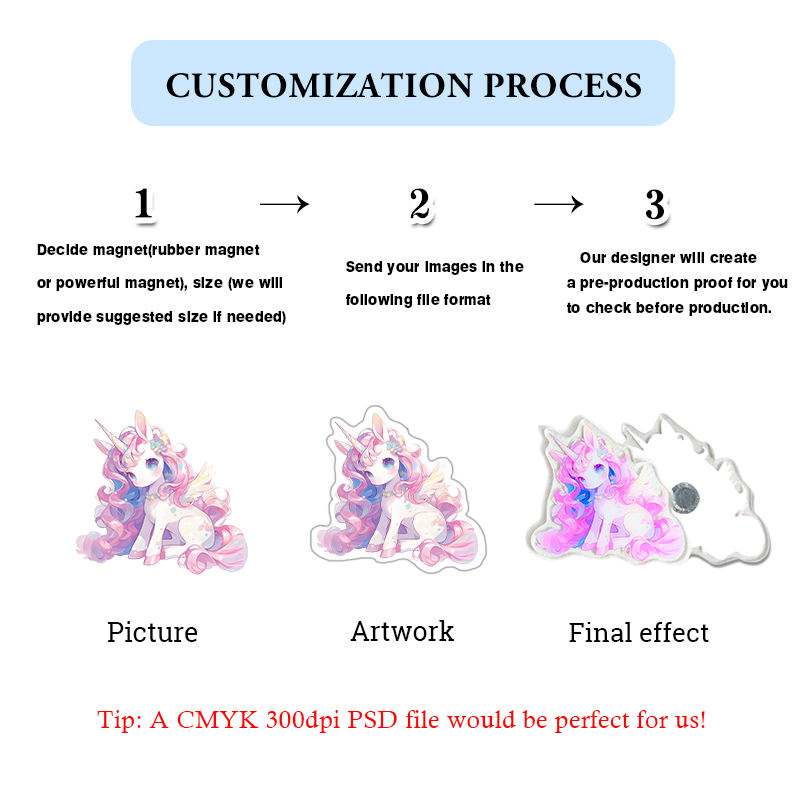 CUSTOMIZATION PROCESS

1 → 2 → 3

Decide magnet(rubber magnet or powerful magnet), size (we will provide suggested size if needed)

Send your images in the following file format

Our designer will create a pre-production proof for you to check before production.

Picture

Artwork

Final effect

Tip: A CMYK 300dpi PSD file would be perfect for us!